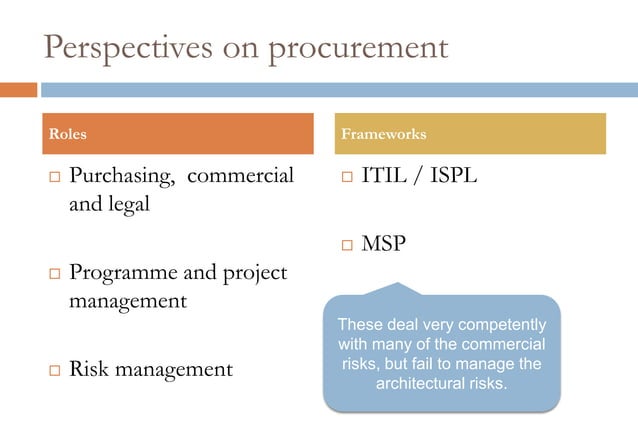 Perspectives on procurement

Roles

□ Purchasing, commercial and legal

□ Programme and project management

□ Risk management

Frameworks

□ ITIL / ISPL

□ MSP

These deal very competently with many of the commercial risks, but fail to manage the architectural risks.